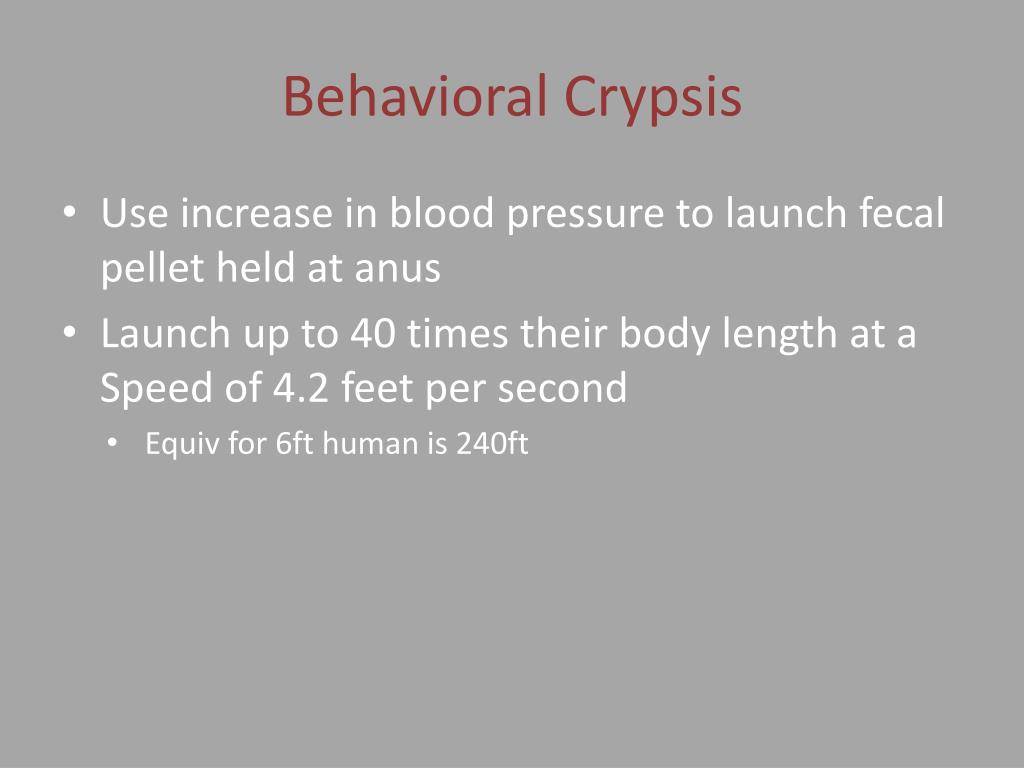 Behavioral Crypsis

• Use increase in blood pressure to launch fecal pellet held at anus
• Launch up to 40 times their body length at a Speed of 4.2 feet per second
  • Equiv for 6ft human is 240ft